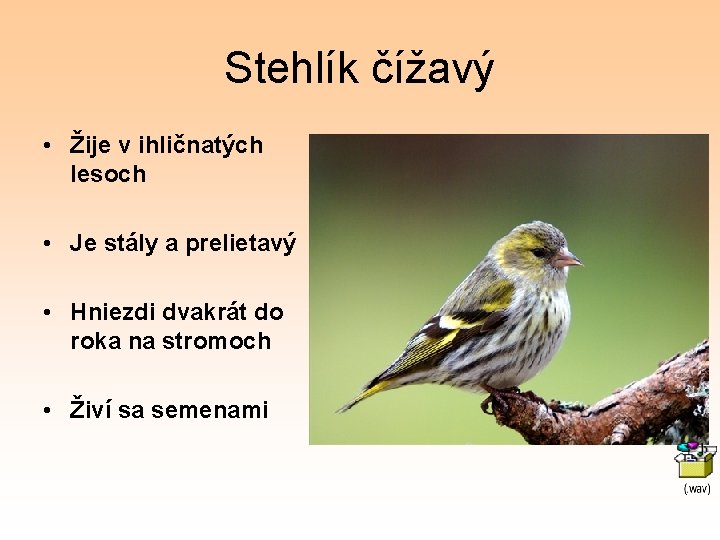 Stehlík čížavý

• Žije v ihličnatých lesoch

• Je stály a prelietavý

• Hniezdi dvakrát do roka na stromoch

• Živí sa semenami

(.wav)